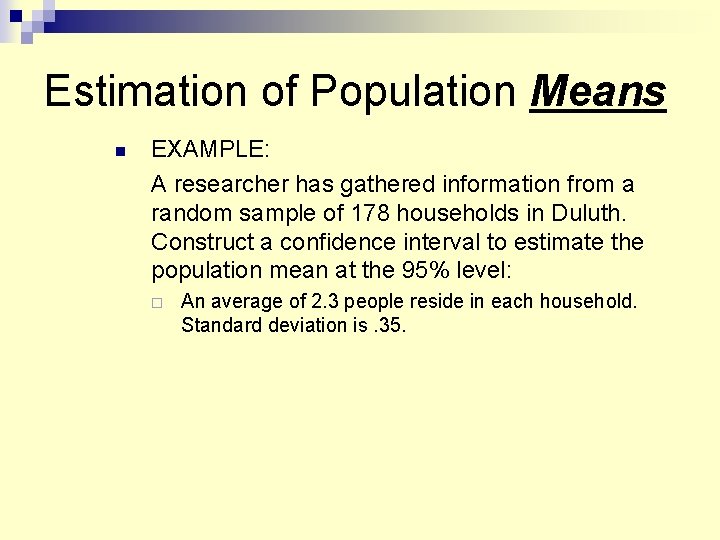 Estimation of Population Means

EXAMPLE:

A researcher has gathered information from a random sample of 178 households in Duluth. Construct a confidence interval to estimate the population mean at the 95% level:

An average of 2.3 people reside in each household. Standard deviation is .35.